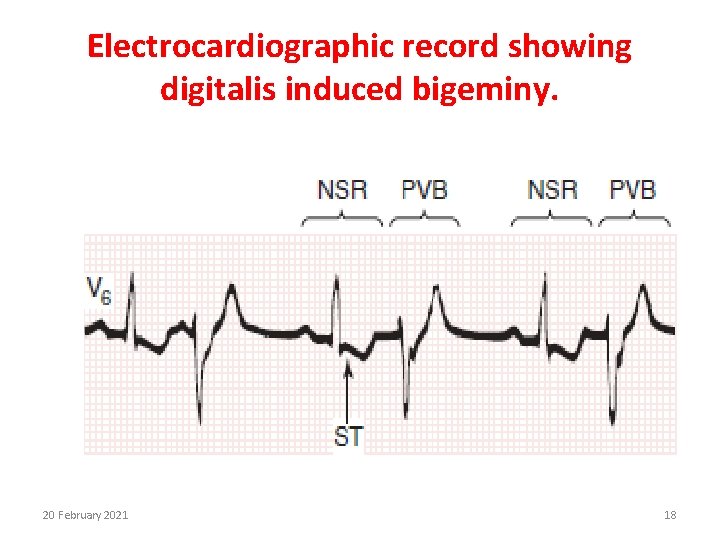 Electrocardiographic record showing digitalis induced bigeminy.

NSR PVB NSR PVB

$V_6$

ST

20 February 2021

18